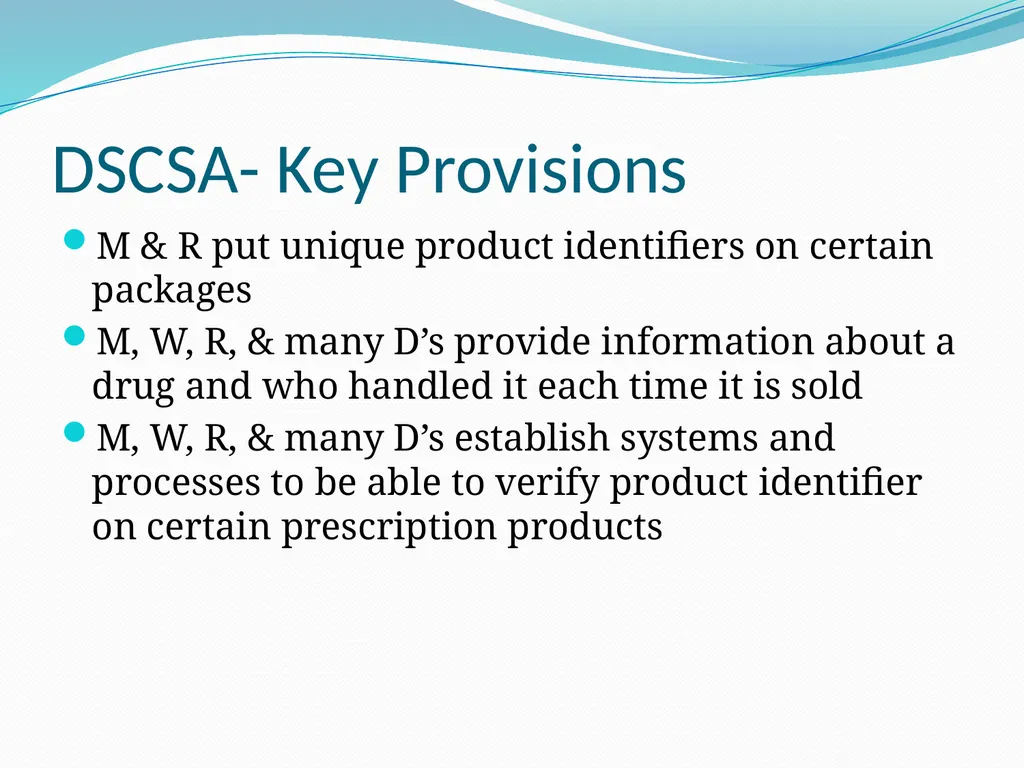 DSCSA- Key Provisions

• M & R put unique product identifiers on certain packages
• M, W, R, & many D's provide information about a drug and who handled it each time it is sold
• M, W, R, & many D's establish systems and processes to be able to verify product identifier on certain prescription products